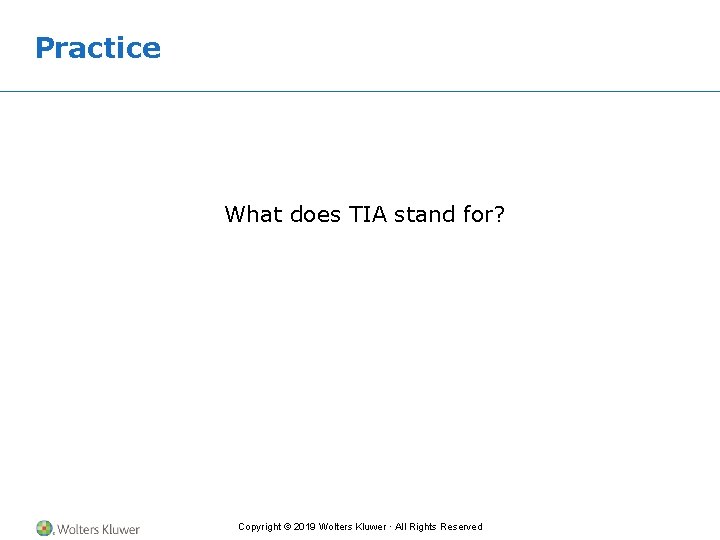 Practice

What does TIA stand for?

Wolters Kluwer

Copyright © 2019 Wolters Kluwer · All Rights Reserved